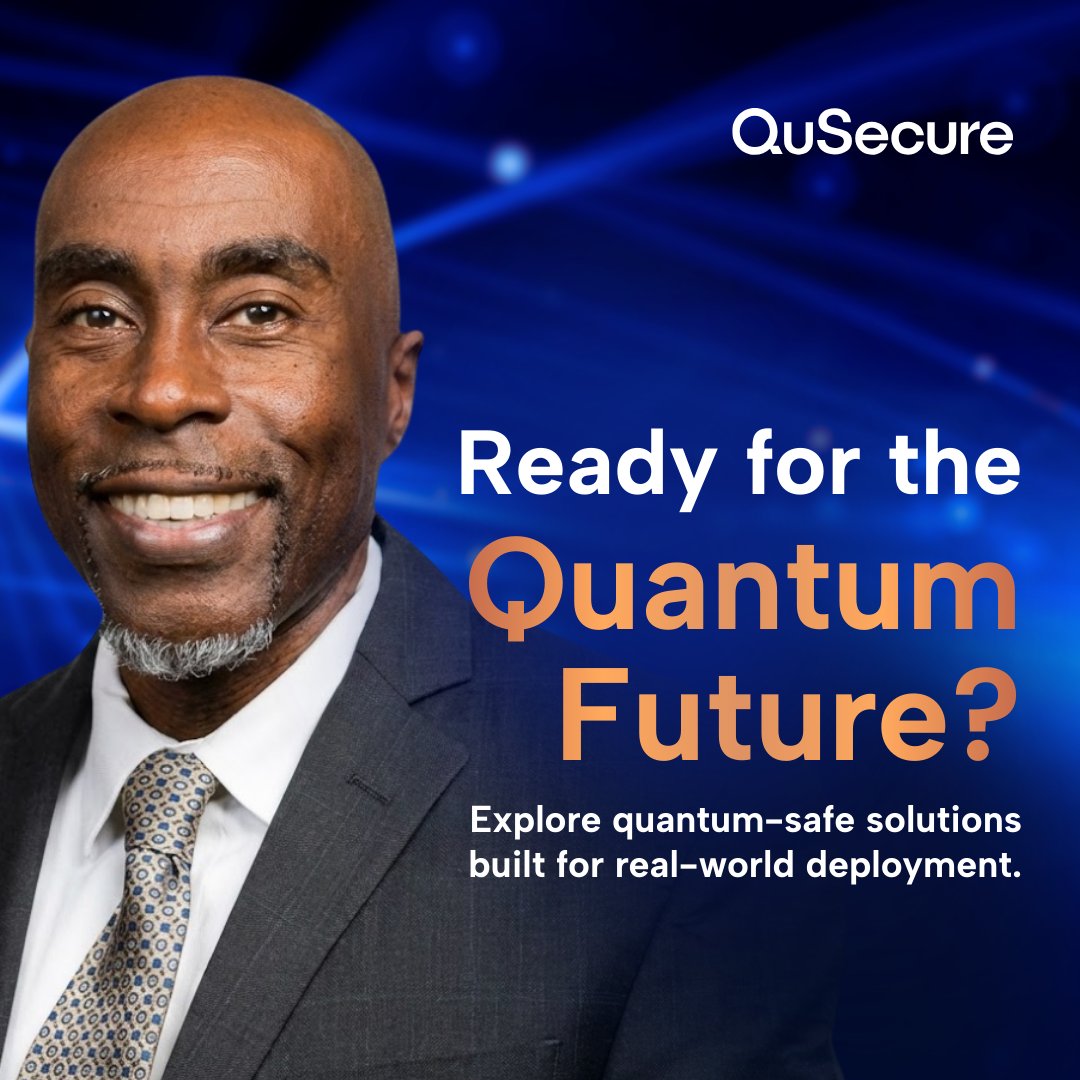 QuSecure

Ready for the Quantum Future?

Explore quantum-safe solutions built for real-world deployment.